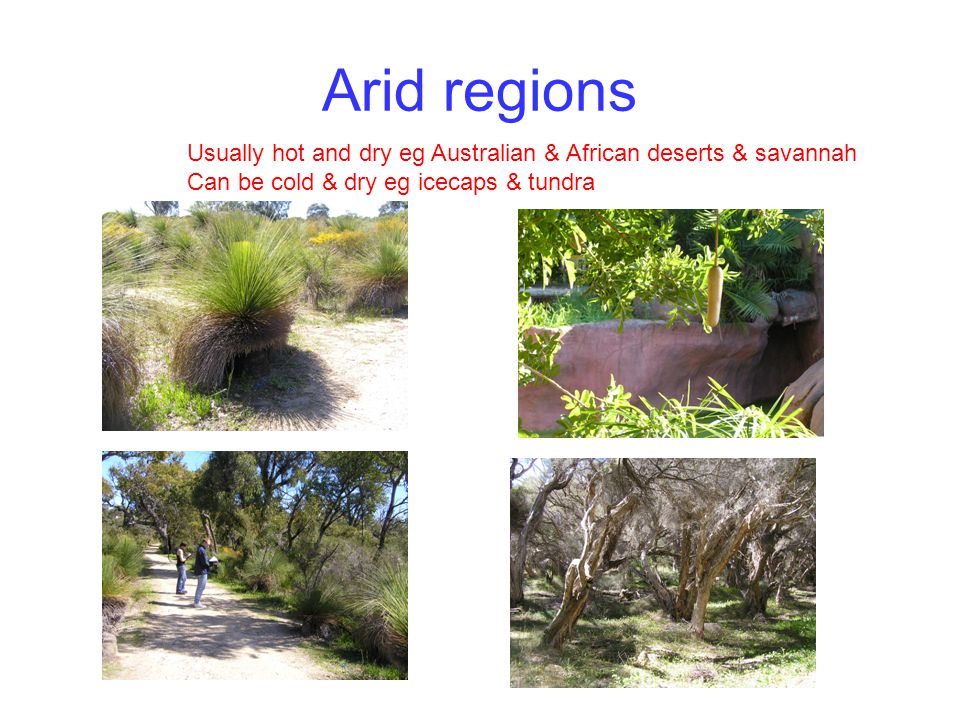 Arid regions

Usually hot and dry eg Australian & African deserts & savannah
Can be cold & dry eg icecaps & tundra